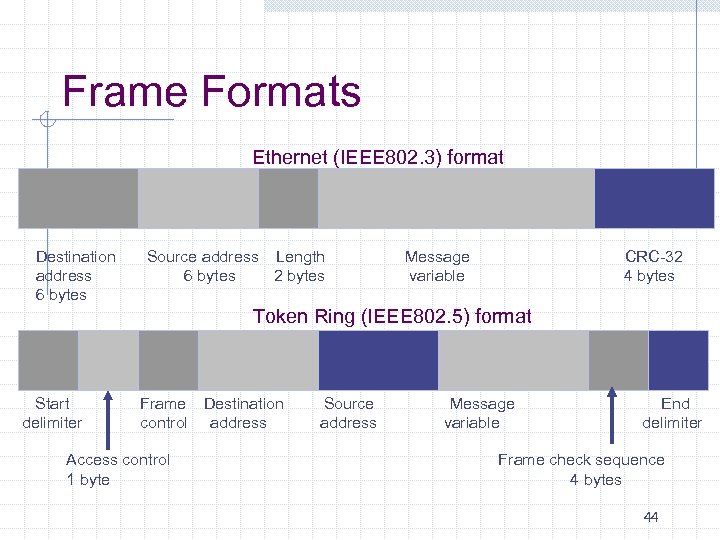 Frame Formats

Ethernet (IEEE802.3) format

Destination address 6 bytes

Source address 6 bytes

Length 2 bytes

Message variable

CRC-32 4 bytes

Token Ring (IEEE802.5) format

Start delimiter

Frame control

Destination address

Source address

Message variable

End delimiter

Access control 1 byte

Frame check sequence 4 bytes

44